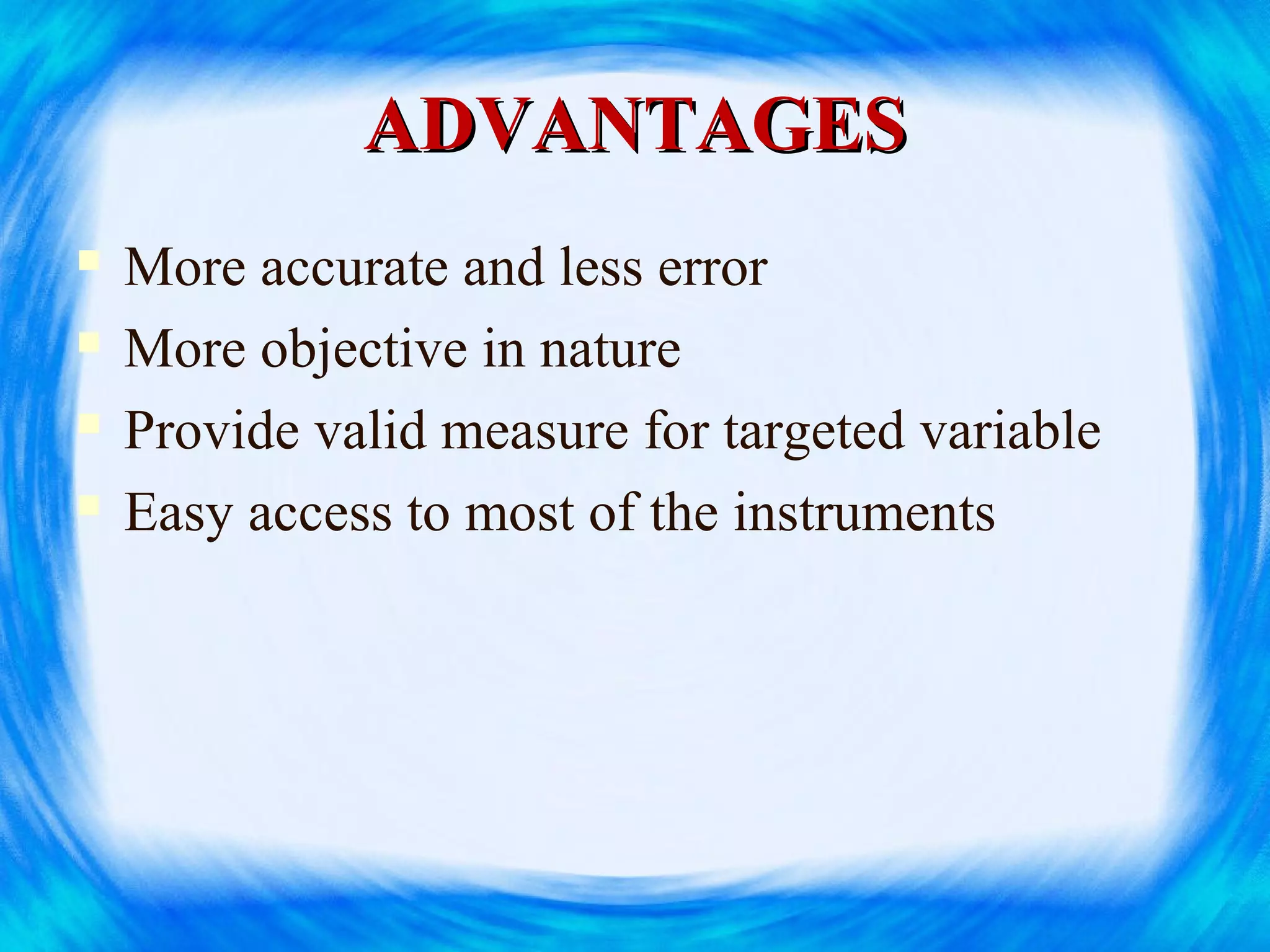 ADVANTAGES

- More accurate and less error
- More objective in nature
- Provide valid measure for targeted variable
- Easy access to most of the instruments